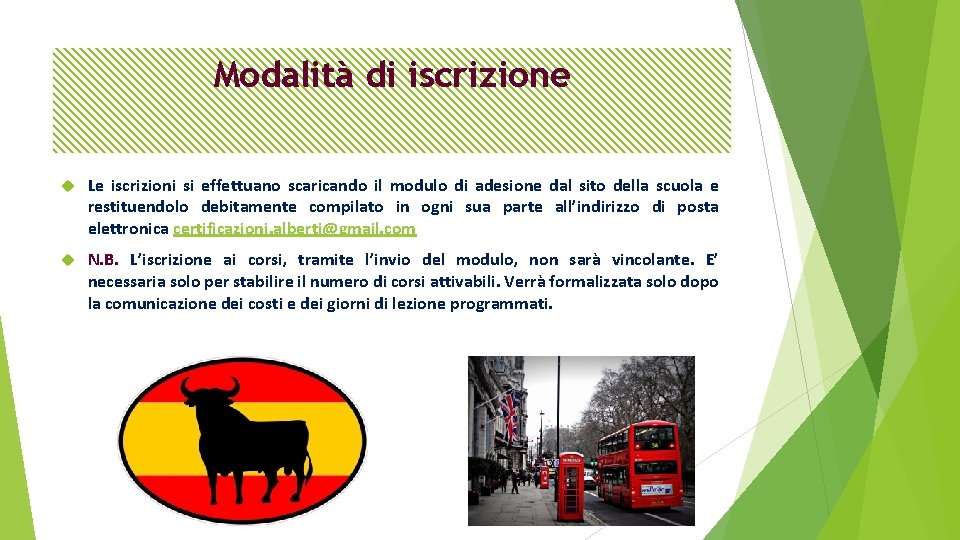 Modalità di iscrizione

Le iscrizioni si effettuano scaricando il modulo di adesione dal sito della scuola e restituendolo debitamente compilato in ogni sua parte all'indirizzo di posta elettronica certificazioni.alberti@gmail.com

N.B. L'iscrizione ai corsi, tramite l'invio del modulo, non sarà vincolante. E' necessaria solo per stabilire il numero di corsi attivabili. Verrà formalizzata solo dopo la comunicazione dei costi e dei giorni di lezione programmati.